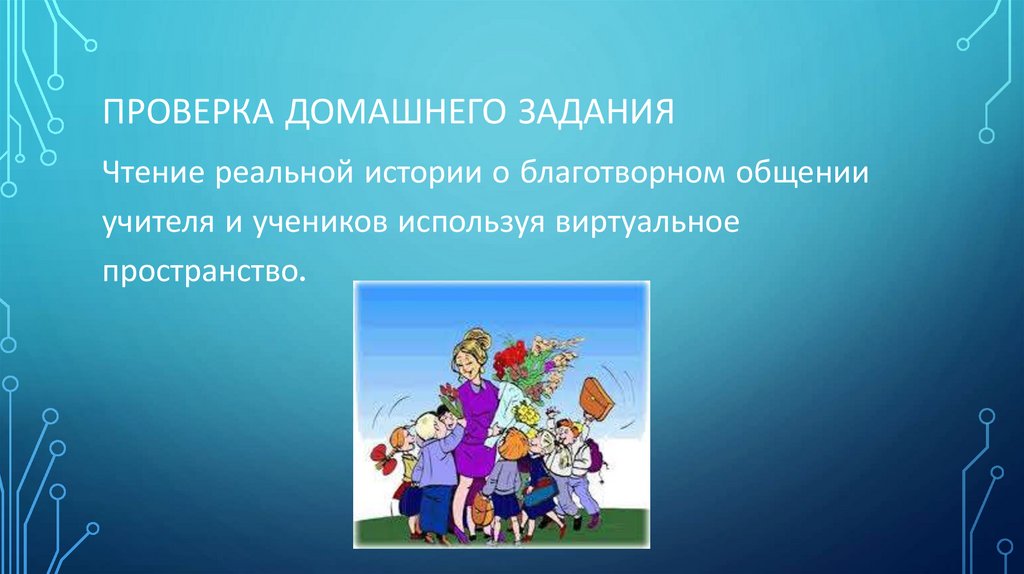 ПРОВЕРКА ДОМАШНЕГО ЗАДАНИЯ

Чтение реальной истории о благотворном общении учителя и учеников используя виртуальное пространство.